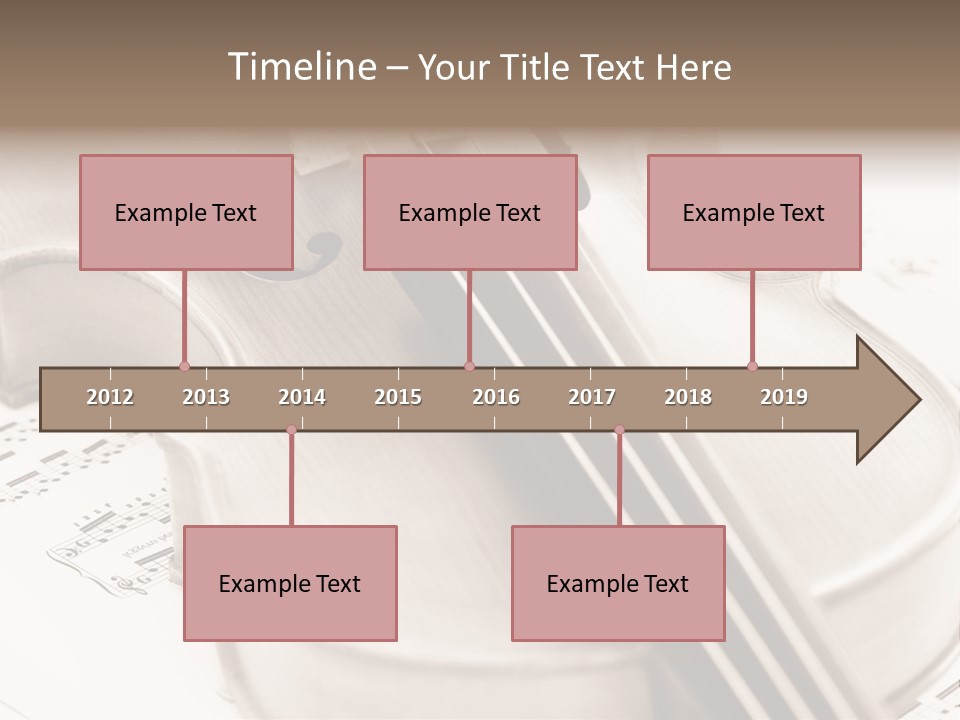 Timeline – Your Title Text Here

Example Text

Example Text

Example Text

2012 2013 2014 2015 2016 2017 2018 2019

Example Text

Example Text